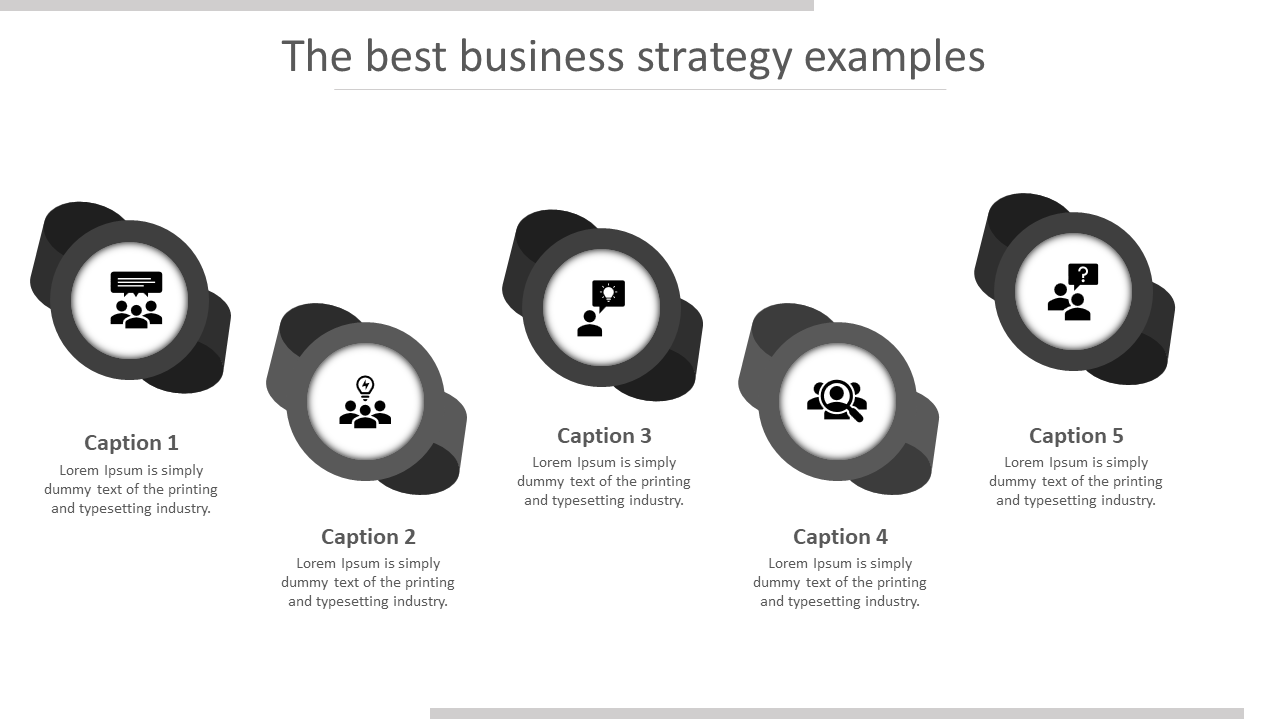 The best business strategy examples

Caption 1
Lorem Ipsum is simply dummy text of the printing and typesetting industry.

Caption 2
Lorem Ipsum is simply dummy text of the printing and typesetting industry.

Caption 3
Lorem Ipsum is simply dummy text of the printing and typesetting industry.

Caption 4
Lorem Ipsum is simply dummy text of the printing and typesetting industry.

Caption 5
Lorem Ipsum is simply dummy text of the printing and typesetting industry.